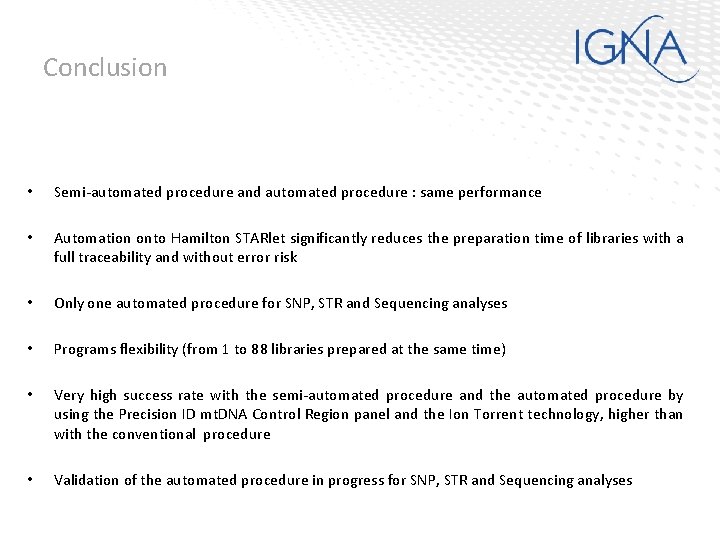 Conclusion

IGNA

• Semi-automated procedure and automated procedure : same performance

• Automation onto Hamilton STARlet significantly reduces the preparation time of libraries with a full traceability and without error risk

• Only one automated procedure for SNP, STR and Sequencing analyses

• Programs flexibility (from 1 to 88 libraries prepared at the same time)

• Very high success rate with the semi-automated procedure and the automated procedure by using the Precision ID mtDNA Control Region panel and the Ion Torrent technology, higher than with the conventional procedure

• Validation of the automated procedure in progress for SNP, STR and Sequencing analyses